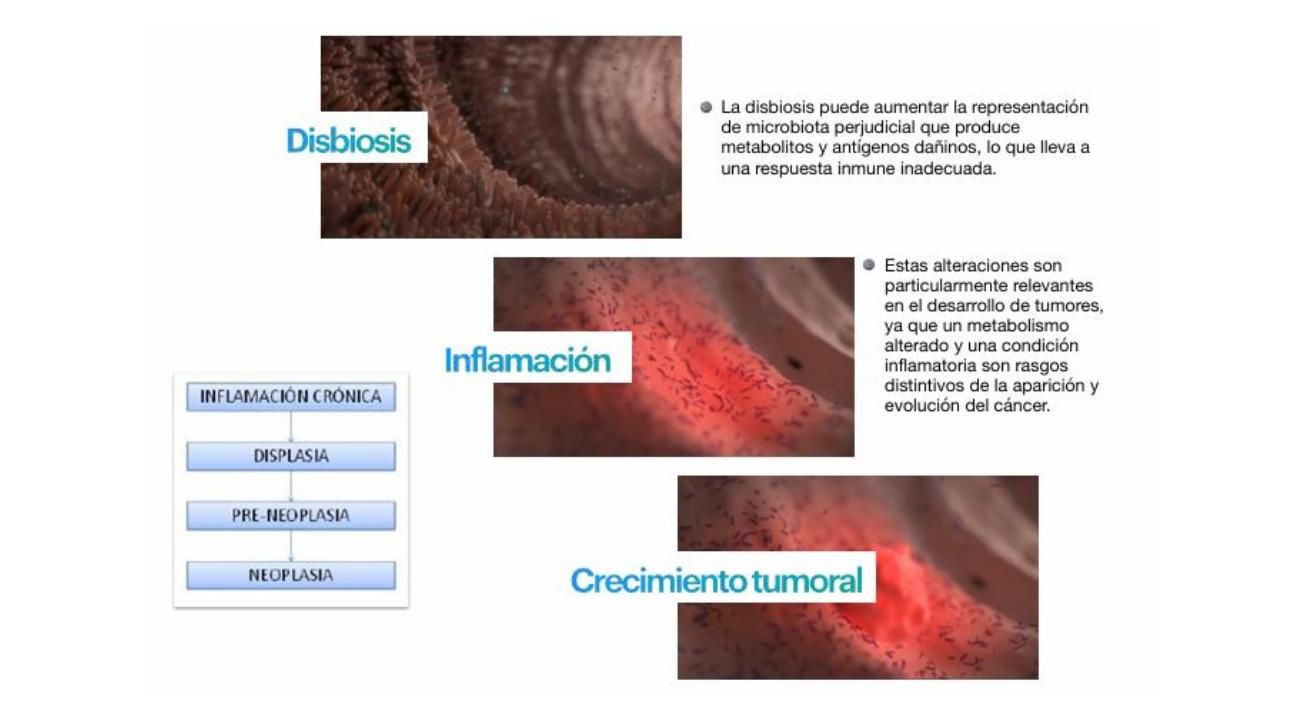 Disbiosis

La disbiosis puede aumentar la representación de microbiota perjudicial que produce metabolitos y antígenos dañinos, lo que lleva a una respuesta inmune inadecuada.

Inflamación

Estas alteraciones son particularmente relevantes en el desarrollo de tumores, ya que un metabolismo alterado y una condición inflamatoria son rasgos distintivos de la aparición y evolución del cáncer.

INFLAMACIÓN CRÓNICA

DISPLASIA

PRE-NEOPLASIA

NEOPLASIA

Crecimiento tumoral